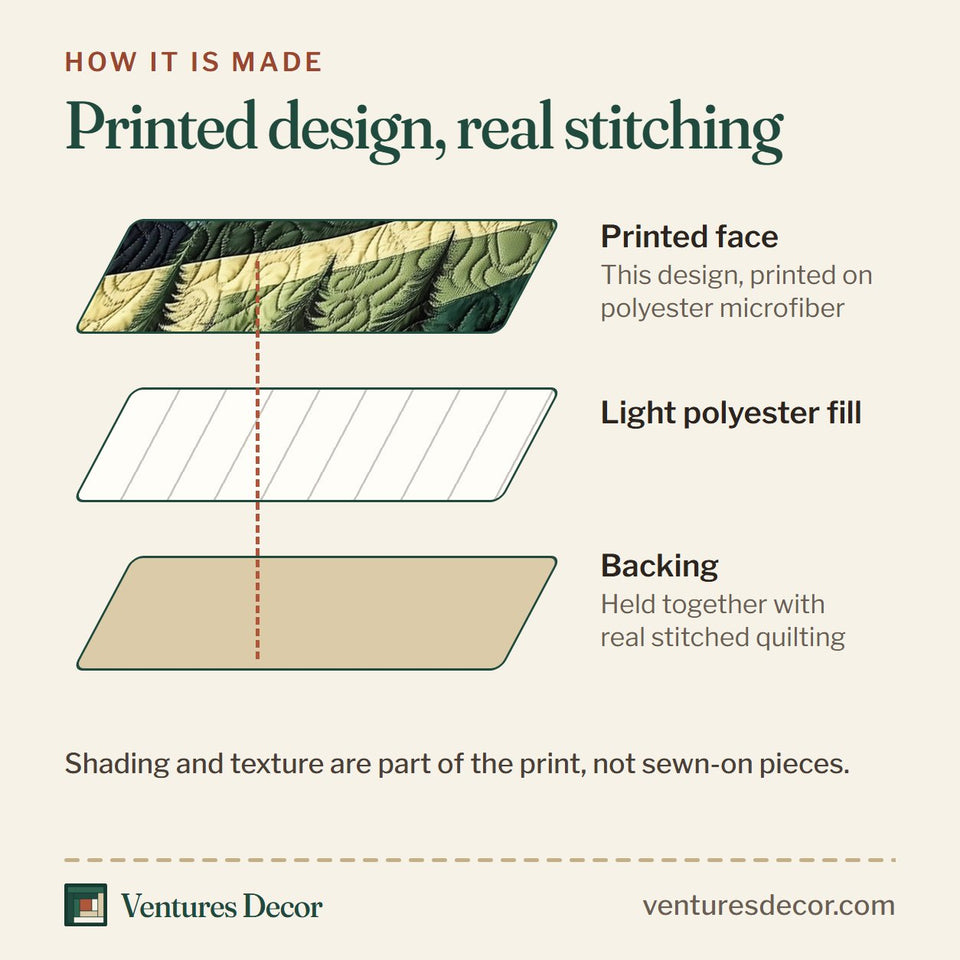 HOW IT IS MADE

Printed design, real stitching

Printed face
This design, printed on polyester microfiber

Light polyester fill

Backing
Held together with real stitched quilting

Shading and texture are part of the print, not sewn-on pieces.

Ventures Decor

venturesdecor.com